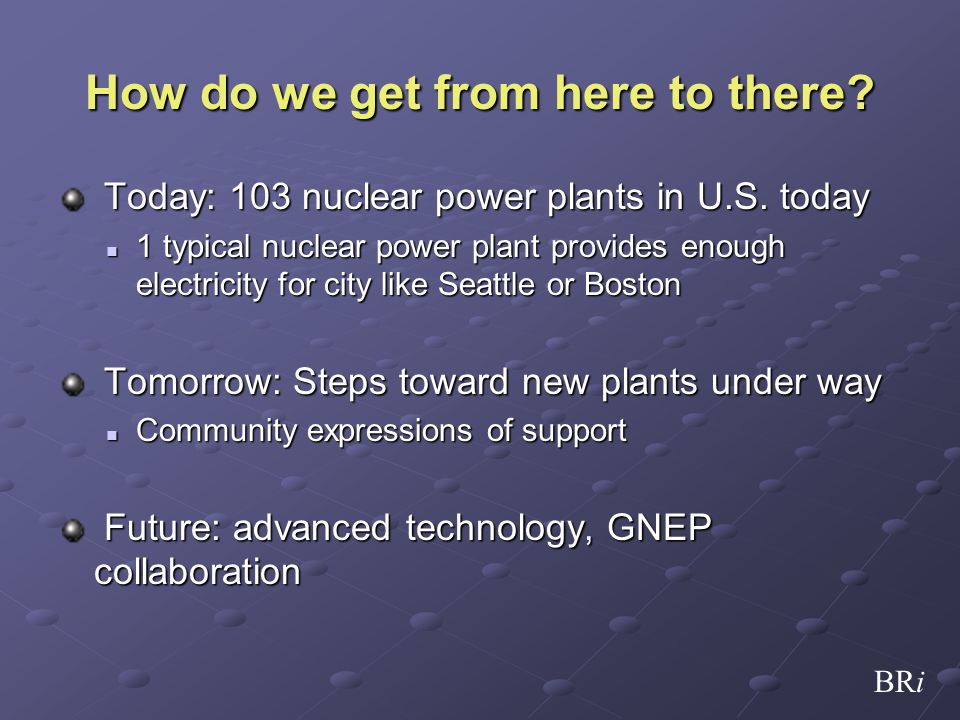 How do we get from here to there?

Today: 103 nuclear power plants in U.S. today

1 typical nuclear power plant provides enough electricity for city like Seattle or Boston

Tomorrow: Steps toward new plants under way

Community expressions of support

Future: advanced technology, GNEP collaboration

BRi